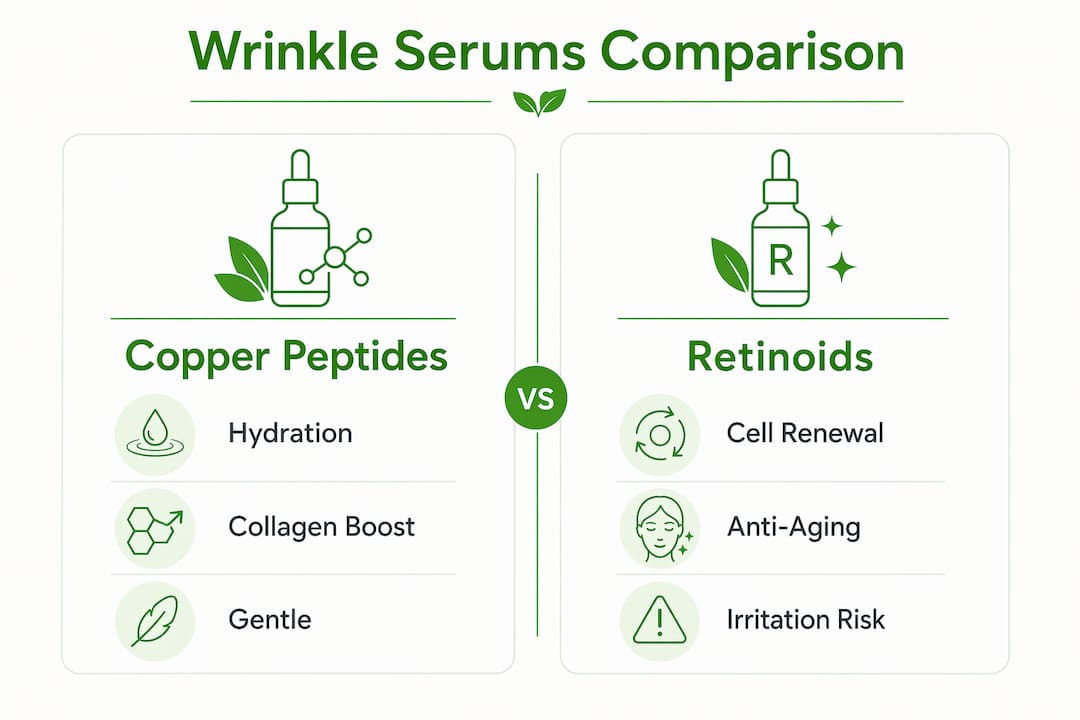 Wrinkle Serums Comparison

Copper Peptides

Hydration

Collagen Boost

Gentle

VS

R

Retinoids

Cell Renewal

Anti-Aging

Irritation Risk